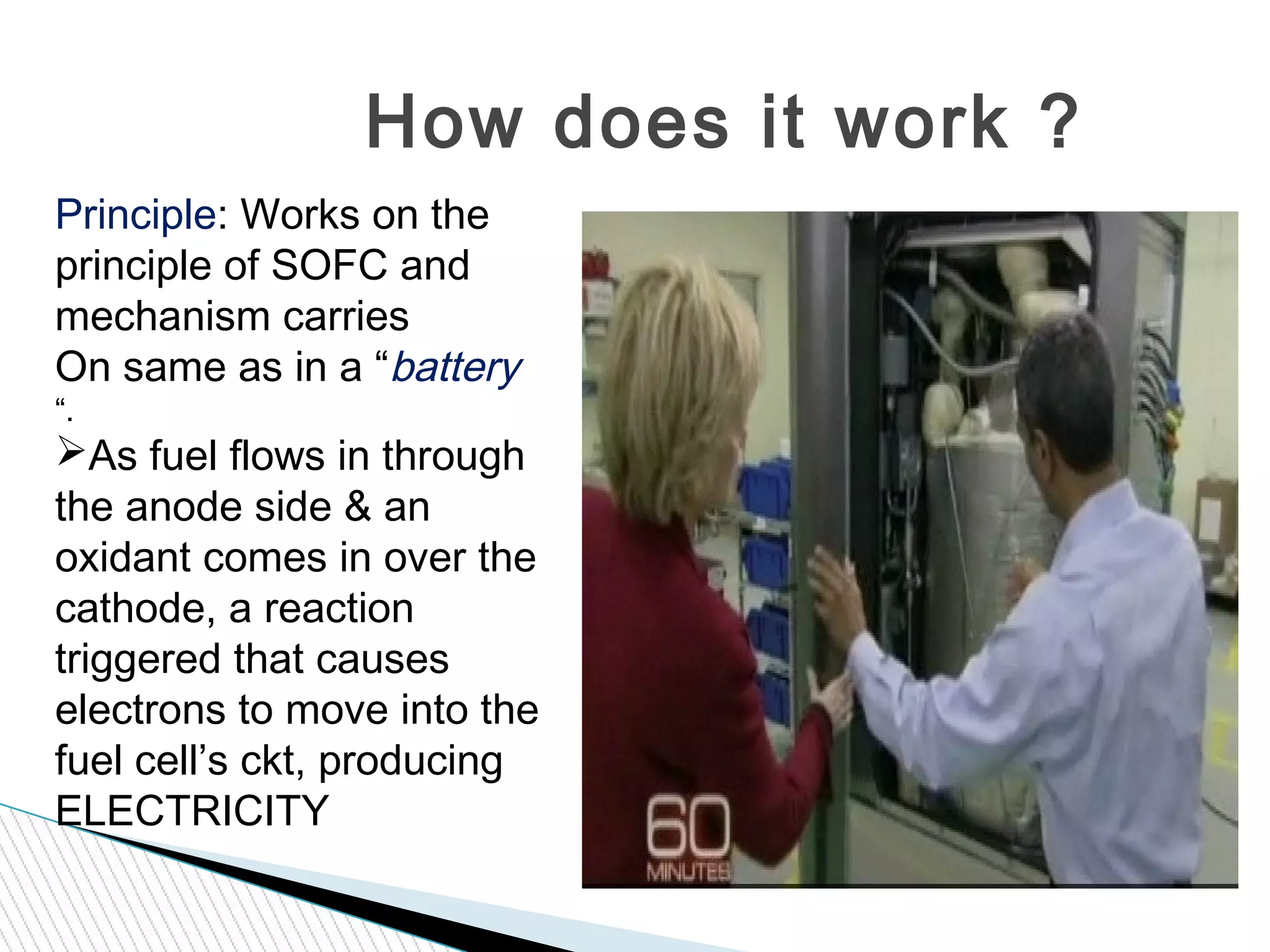 How does it work ?

Principle: Works on the principle of SOFC and mechanism carries
On same as in a “battery “.

➢As fuel flows in through the anode side & an oxidant comes in over the cathode, a reaction triggered that causes electrons to move into the fuel cell’s ckt, producing ELECTRICITY

60 MINUTES